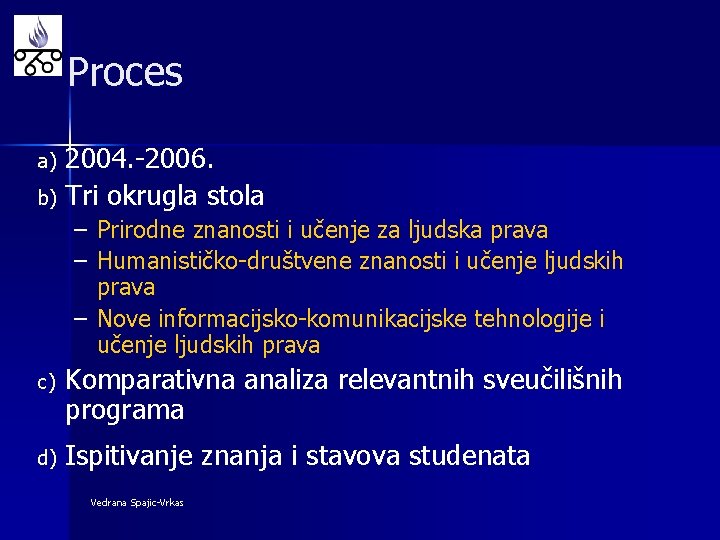 Proces

a) 2004.-2006.
b) Tri okrugla stola
– Prirodne znanosti i učenje za ljudska prava
– Humanističko-društvene znanosti i učenje ljudskih prava
– Nove informacijsko-komunikacijske tehnologije i učenje ljudskih prava
c) Komparativna analiza relevantnih sveučilišnih programa
d) Ispitivanje znanja i stavova studenata

Vedrana Spajic-Vrkas